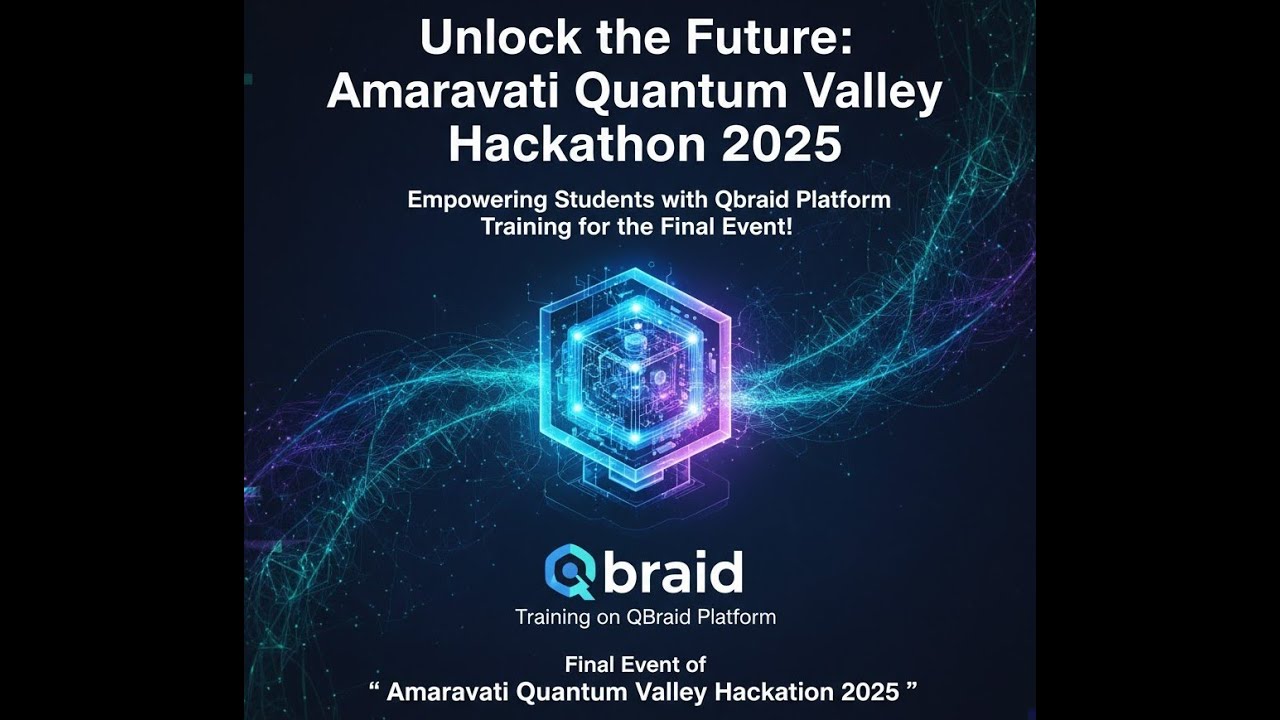 Unlock the Future:
Amaravati Quantum Valley Hackathon 2025

Empowering Students with Qbraid Platform Training for the Final Event!

Qbraid
Training on QBraid Platform

Final Event of
“ Amaravati Quantum Valley Hackation 2025 ”